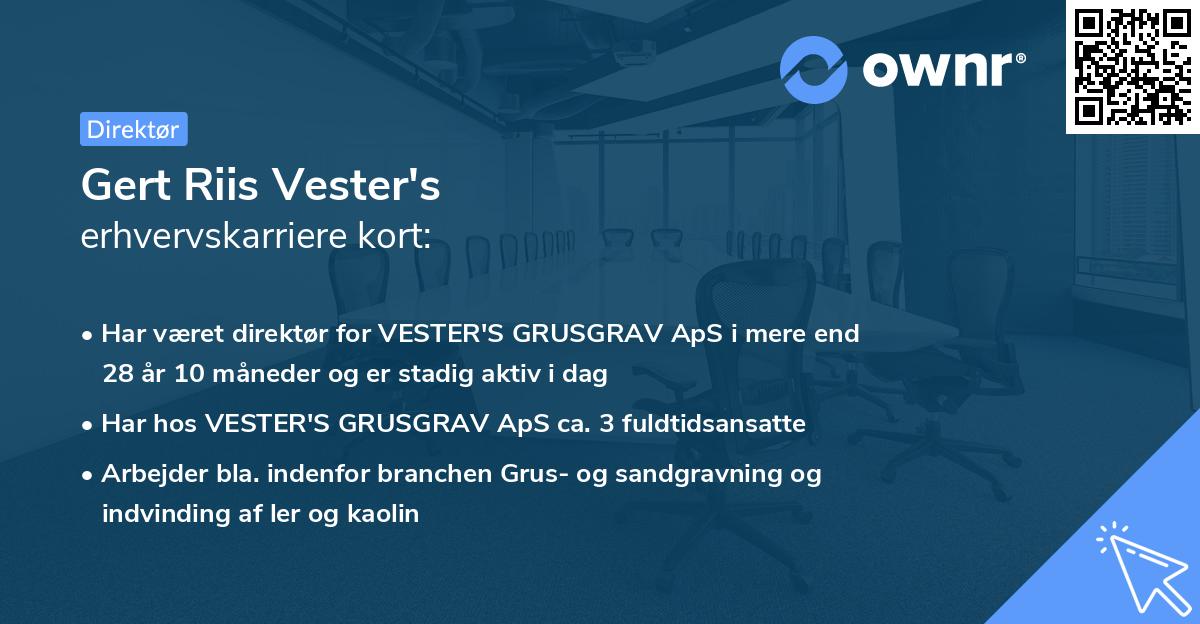 ownr®

Direktør

Gert Riis Vester's
erhvervskarriere kort:

• Har været direktør for VESTER'S GRUSGRAV ApS i mere end 28 år 10 måneder og er stadig aktiv i dag
• Har hos VESTER'S GRUSGRAV ApS ca. 3 fuldtidsansatte
• Arbejder bla. indenfor branchen Grus- og sandgravning og indvinding af ler og kaolin